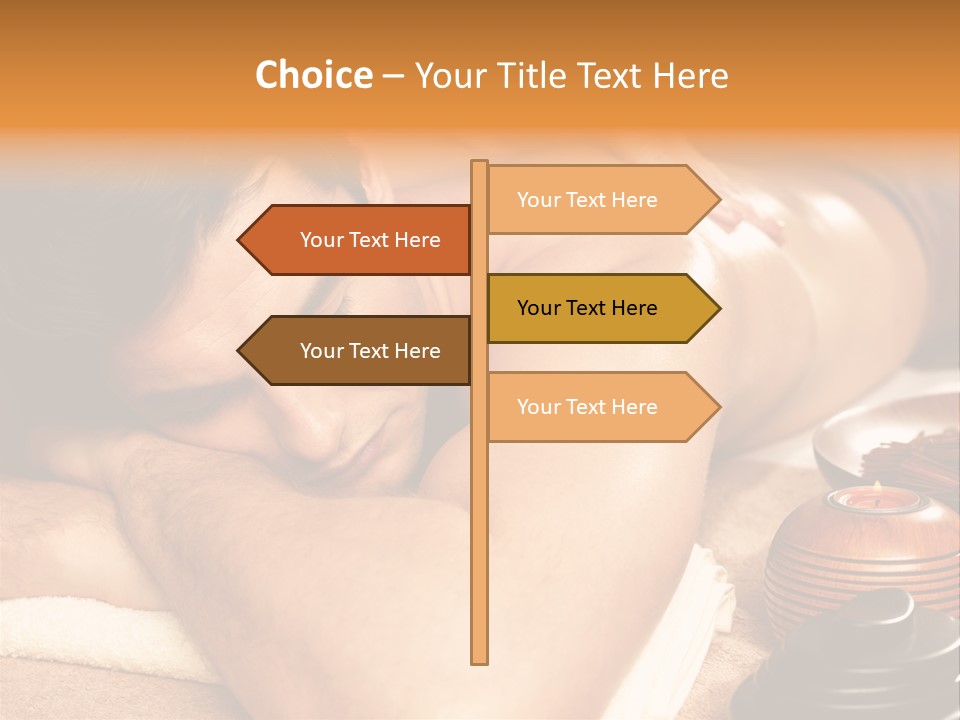 Choice – Your Title Text Here

Your Text Here

Your Text Here

Your Text Here

Your Text Here

Your Text Here